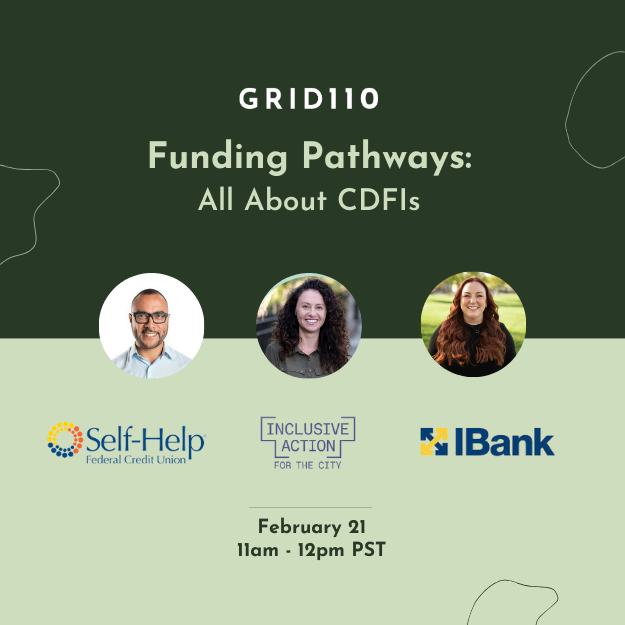 GRID110

Funding Pathways:
All About CDFIs

Self-Help
Federal Credit Union

INCLUSIVE
ACTION
FOR THE CITY

IBank

February 21
11am - 12pm PST